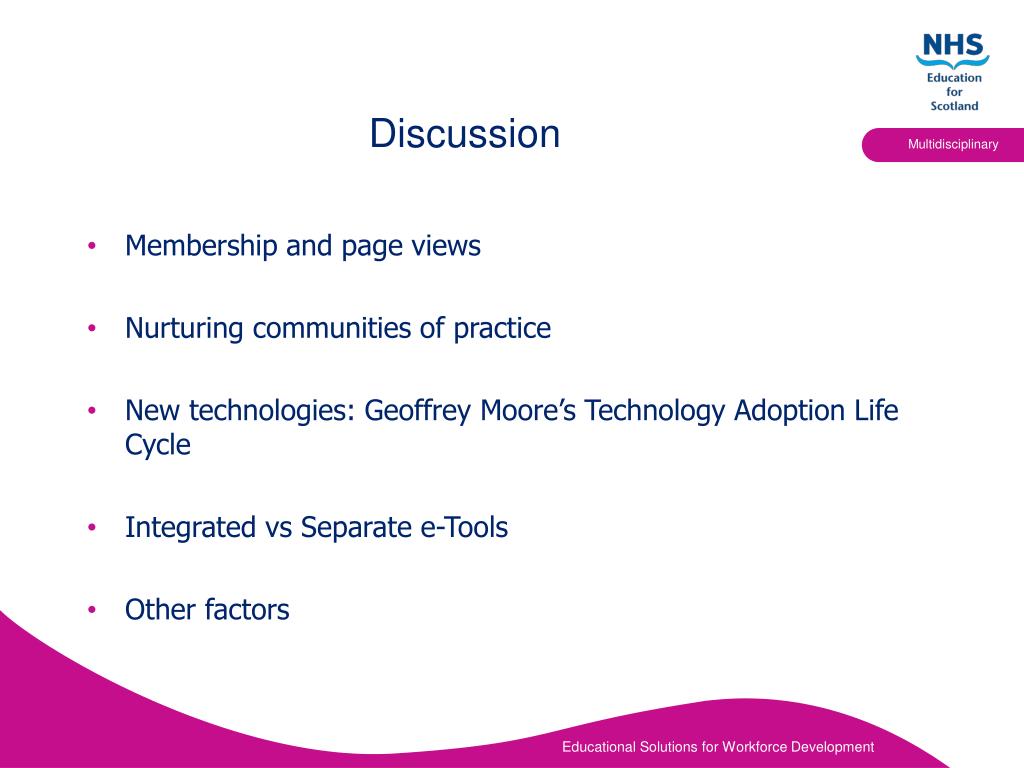 NHS
Education
for
Scotland

Discussion

Multidisciplinary

• Membership and page views

• Nurturing communities of practice

• New technologies: Geoffrey Moore's Technology Adoption Life Cycle

• Integrated vs Separate e-Tools

• Other factors

Educational Solutions for Workforce Development